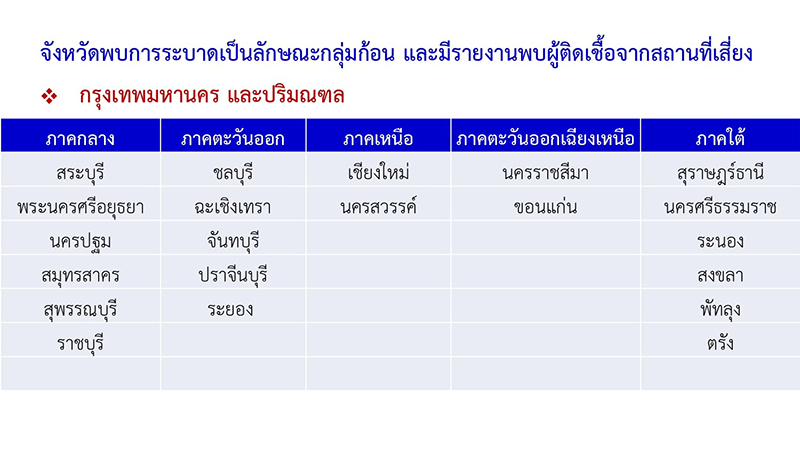 จังหวัดพบการระบาดเป็นลักษณะกลุ่มก้อน และมีรายงานพบผู้ติดเชื้อจากสถานที่เสี่ยง

❖ กรุงเทพมหานคร และปริมณฑล

| ภาคกลาง | ภาคตะวันออก | ภาคเหนือ | ภาคตะวันออกเฉียงเหนือ | ภาคใต้ |
|---|---|---|---|---|
| สระบุรี | ชลบุรี | เชียงใหม่ | นครราชสีมา | สุราษฎร์ธานี |
| พระนครศรีอยุธยา | ฉะเชิงเทรา | นครสวรรค์ | ขอนแก่น | นครศรีธรรมราช |
| นครปฐม | จันทบุรี | | | ระนอง |
| สมุทรสาคร | ปราจีนบุรี | | | สงขลา |
| สุพรรณบุรี | ระยอง | | | พัทลุง |
| ราชบุรี | | | | ตรัง |
| | | | | |